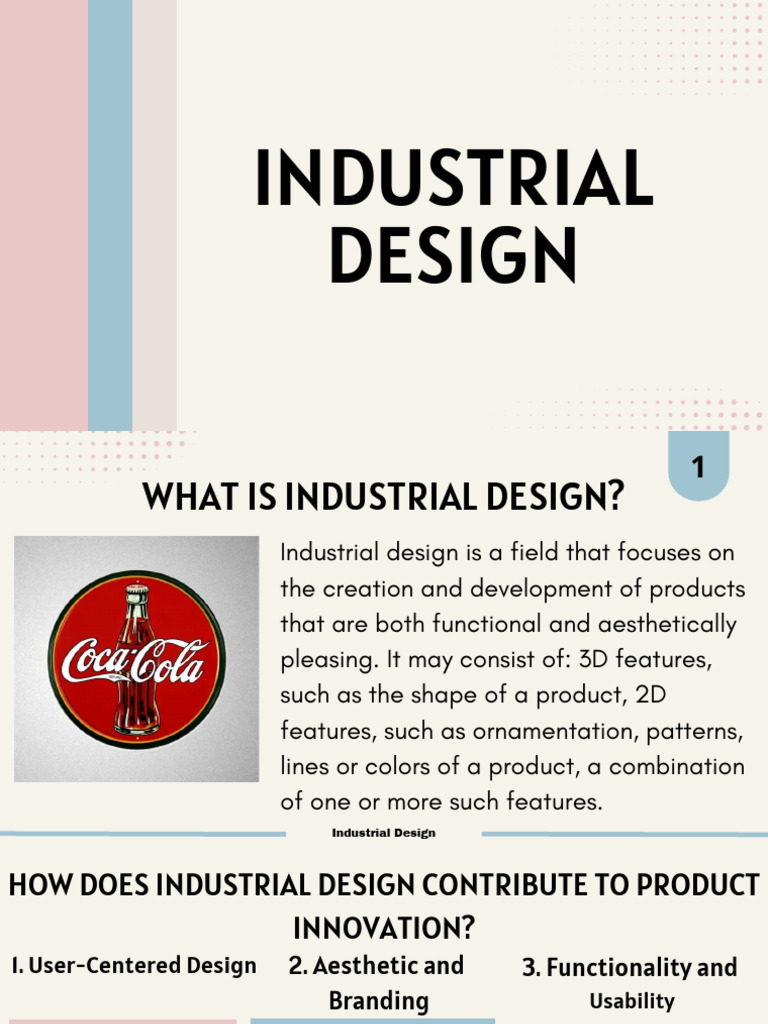 INDUSTRIAL DESIGN

1

WHAT IS INDUSTRIAL DESIGN?

Coca-Cola

Industrial design is a field that focuses on the creation and development of products that are both functional and aesthetically pleasing. It may consist of: 3D features, such as the shape of a product, 2D features, such as ornamentation, patterns, lines or colors of a product, a combination of one or more such features.

Industrial Design

HOW DOES INDUSTRIAL DESIGN CONTRIBUTE TO PRODUCT INNOVATION?

1. User-Centered Design

2. Aesthetic and Branding

3. Functionality and Usability